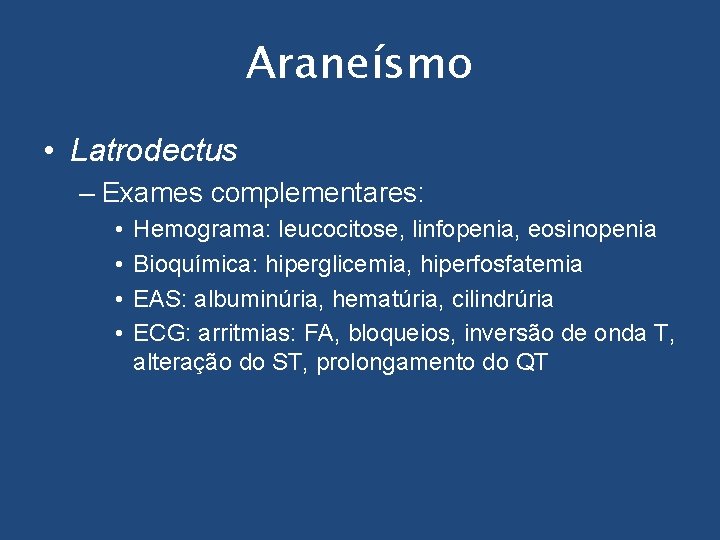 Araneísmo

• Latrodectus

– Exames complementares:

• Hemograma: leucocitose, linfopenia, eosinopenia
• Bioquímica: hiperglicemia, hiperfosfatemia
• EAS: albuminúria, hematúria, cilindrúria
• ECG: arritmias: FA, bloqueios, inversão de onda T, alteração do ST, prolongamento do QT